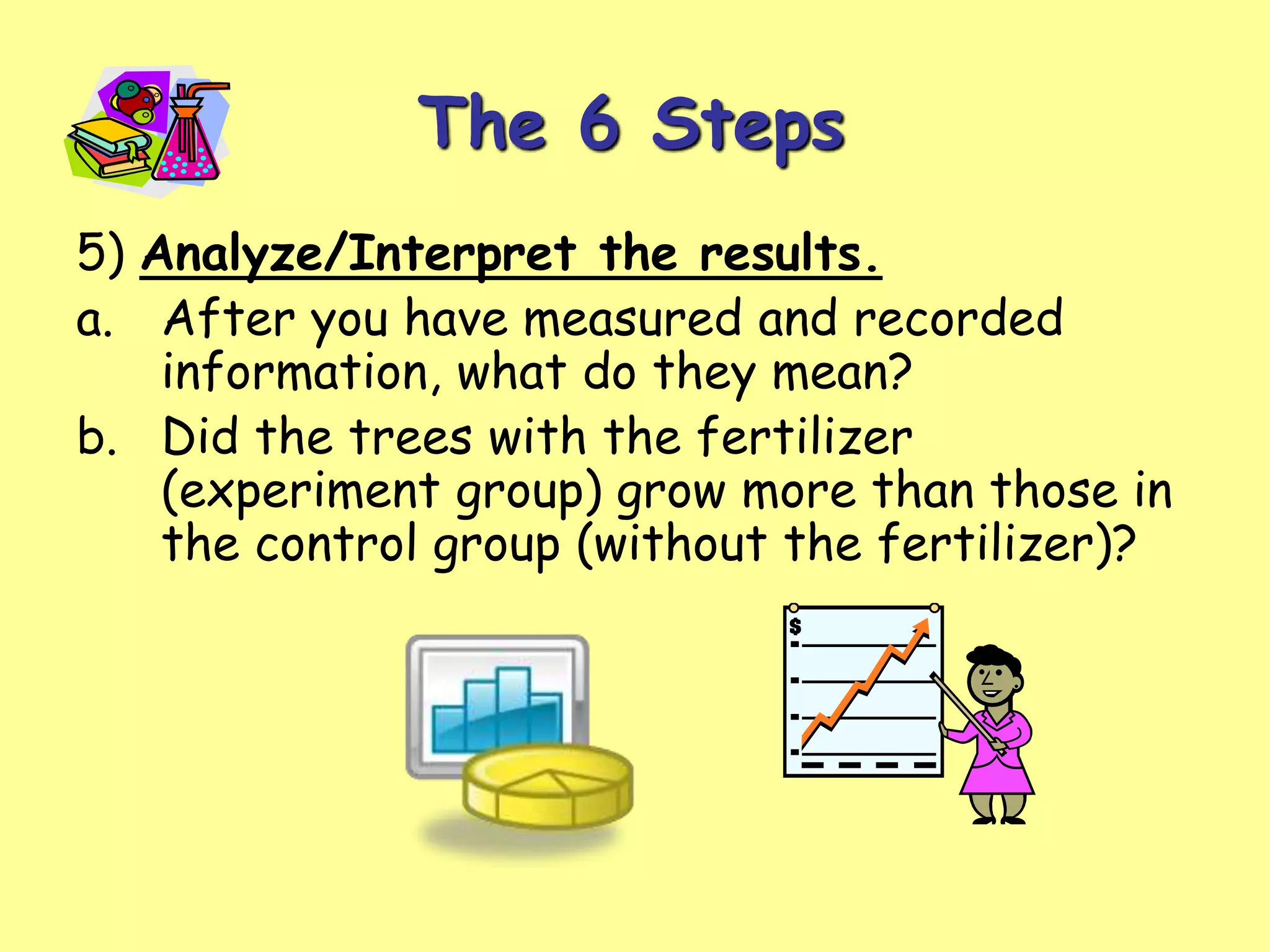 The 6 Steps

5) Analyze/Interpret the results.

a. After you have measured and recorded information, what do they mean?

b. Did the trees with the fertilizer (experiment group) grow more than those in the control group (without the fertilizer)?

$